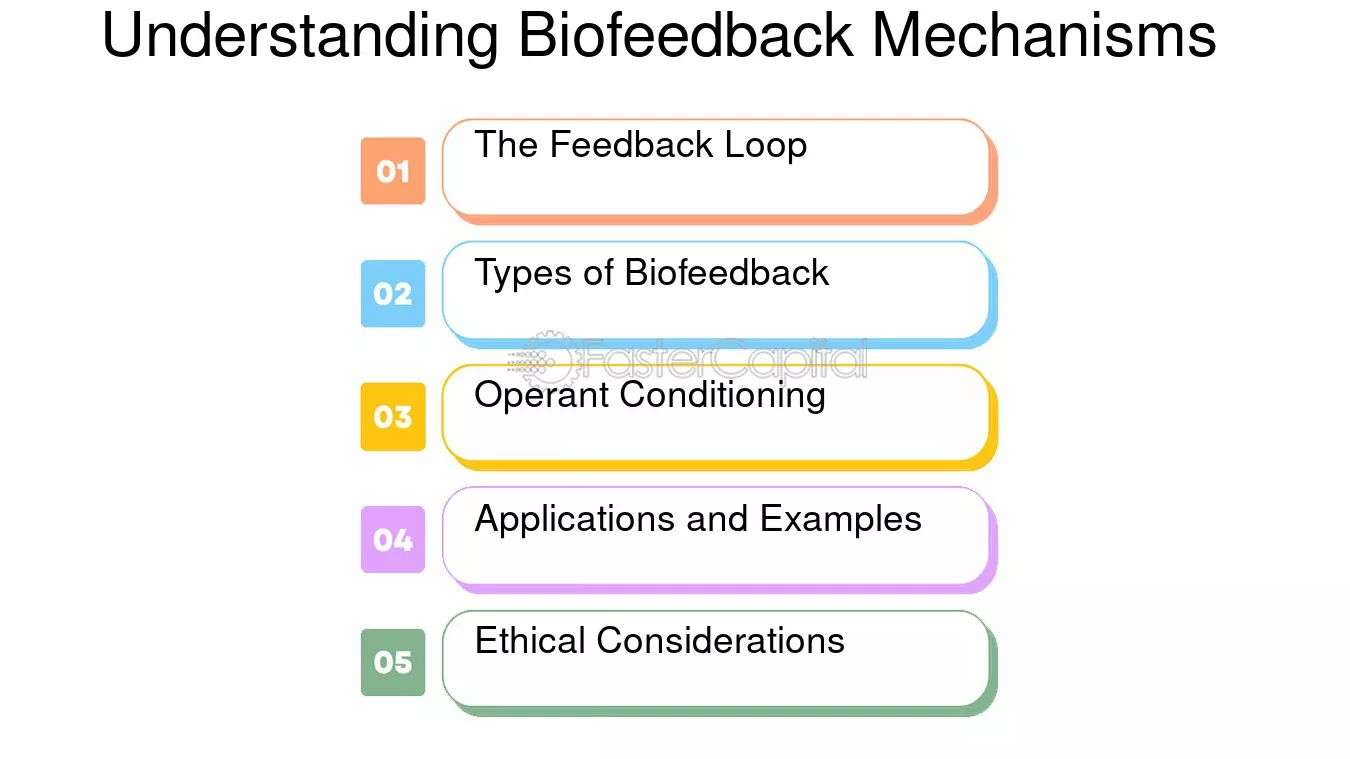 Understanding Biofeedback Mechanisms

01 The Feedback Loop

02 Types of Biofeedback

FasterCapital

03 Operant Conditioning

04 Applications and Examples

05 Ethical Considerations